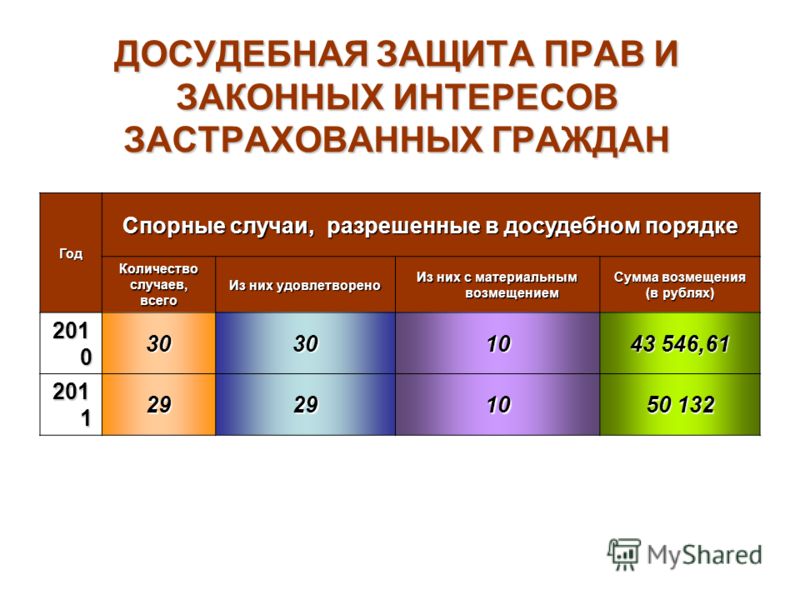 ДОСУДЕБНАЯ ЗАЩИТА ПРАВ И ЗАКОННЫХ ИНТЕРЕСОВ ЗАСТРАХОВАННЫХ ГРАЖДАН

| Год | Спорные случаи, разрешенные в досудебном порядке | | | |
|---|---|---|---|---|
| | Количество случаев, всего | Из них удовлетворено | Из них с материальным возмещением | Сумма возмещения (в рублях) |
| 2010 | 30 | 30 | 10 | 43 546,61 |
| 2011 | 29 | 29 | 10 | 50 132 |

MyShared